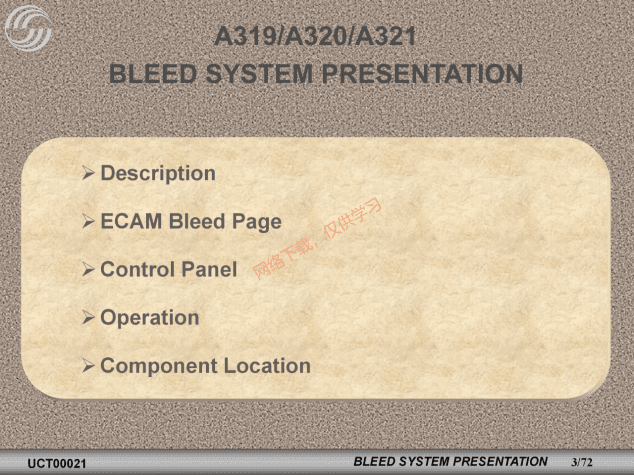 A319/A320/A321
BLEED SYSTEM PRESENTATION

➢ Description

➢ ECAM Bleed Page

➢ Control Panel

➢ Operation

➢ Component Location

网络下载，仅供学习

UCT00021

BLEED SYSTEM PRESENTATION

3/72